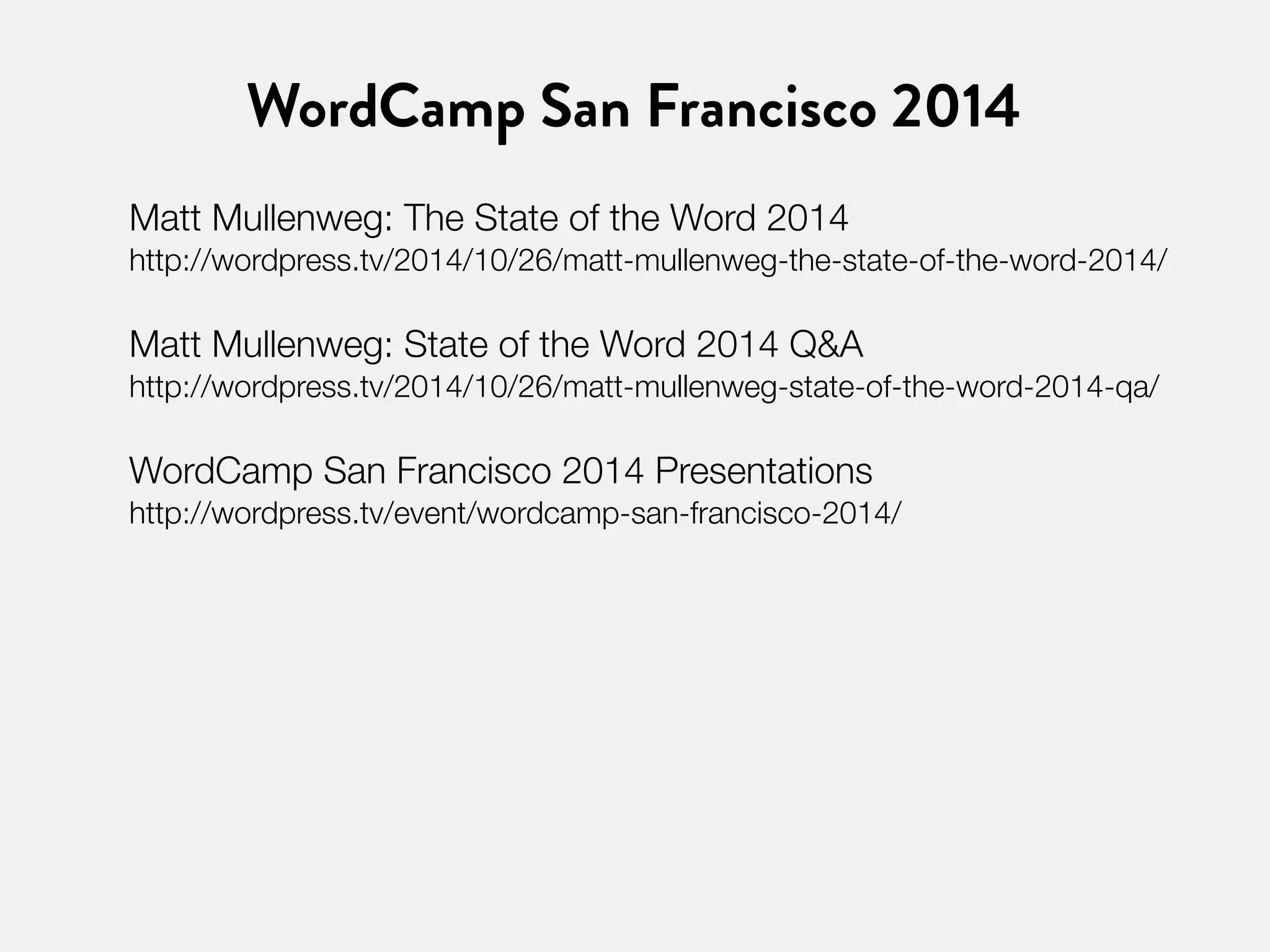 WordCamp San Francisco 2014

Matt Mullenweg: The State of the Word 2014
http://wordpress.tv/2014/10/26/matt-mullenweg-the-state-of-the-word-2014/

Matt Mullenweg: State of the Word 2014 Q&A
http://wordpress.tv/2014/10/26/matt-mullenweg-state-of-the-word-2014-qa/

WordCamp San Francisco 2014 Presentations
http://wordpress.tv/event/wordcamp-san-francisco-2014/